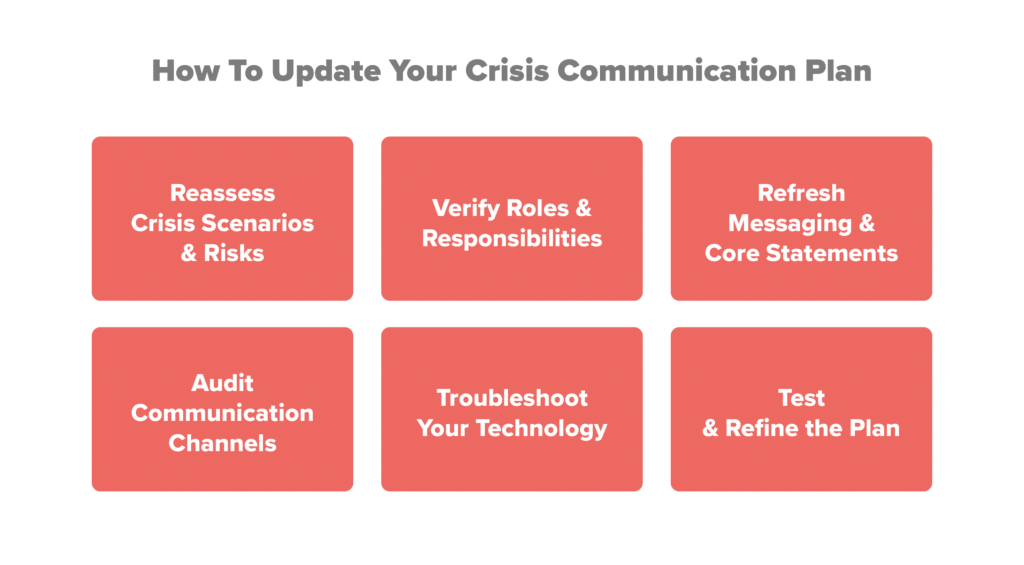 How To Update Your Crisis Communication Plan

Reassess Crisis Scenarios & Risks

Verify Roles & Responsibilities

Refresh Messaging & Core Statements

Audit Communication Channels

Troubleshoot Your Technology

Test & Refine the Plan